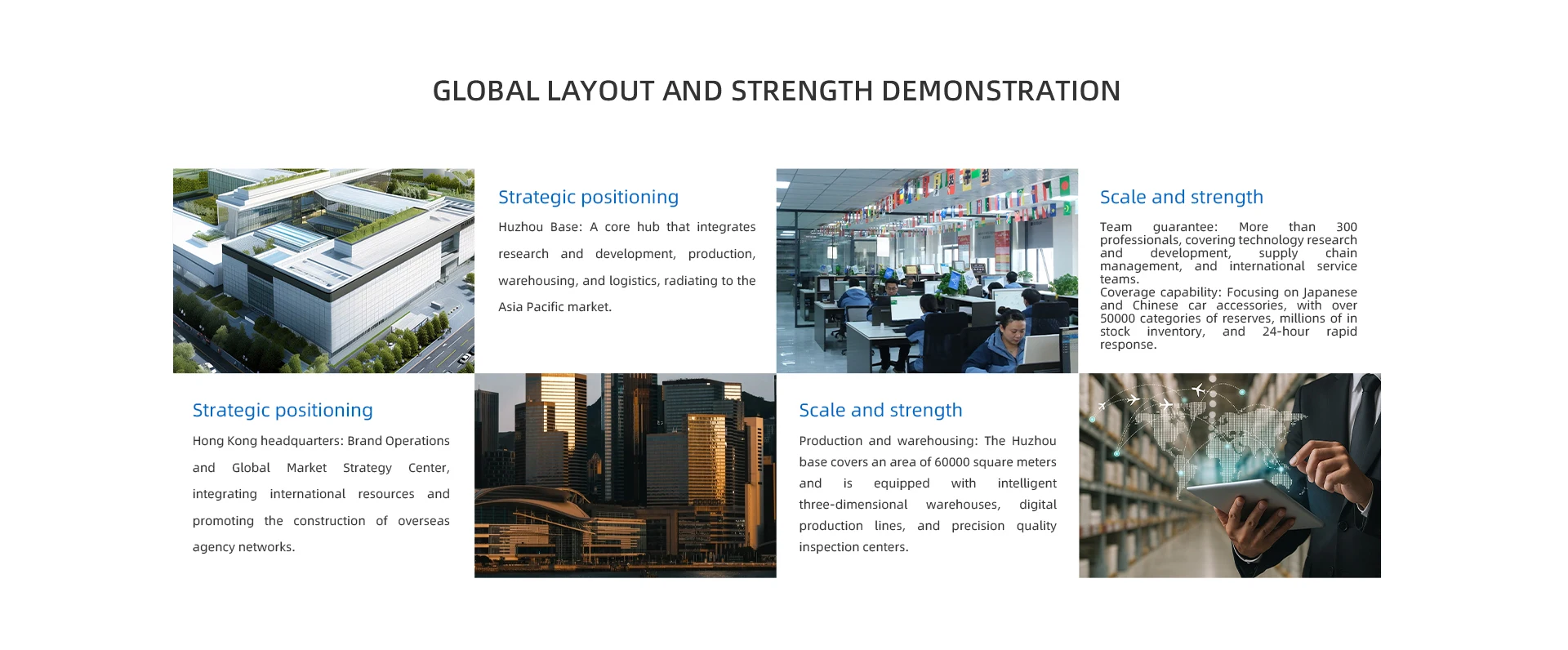 GLOBAL LAYOUT AND STRENGTH DEMONSTRATION

Strategic positioning

Huzhou Base: A core hub that integrates research and development, production, warehousing, and logistics, radiating to the Asia Pacific market.

Scale and strength

Team guarantee: More than 300 professionals, covering technology research and development, supply chain management, and international service teams.
Coverage capability: Focusing on Japanese and Chinese car accessories, with over 50000 categories of reserves, millions of in stock inventory, and 24-hour rapid response.

Strategic positioning

Hong Kong headquarters: Brand Operations and Global Market Strategy Center, integrating international resources and promoting the construction of overseas agency networks.

Scale and strength

Production and warehousing: The Huzhou base covers an area of 60000 square meters and is equipped with intelligent three-dimensional warehouses, digital production lines, and precision quality inspection centers.